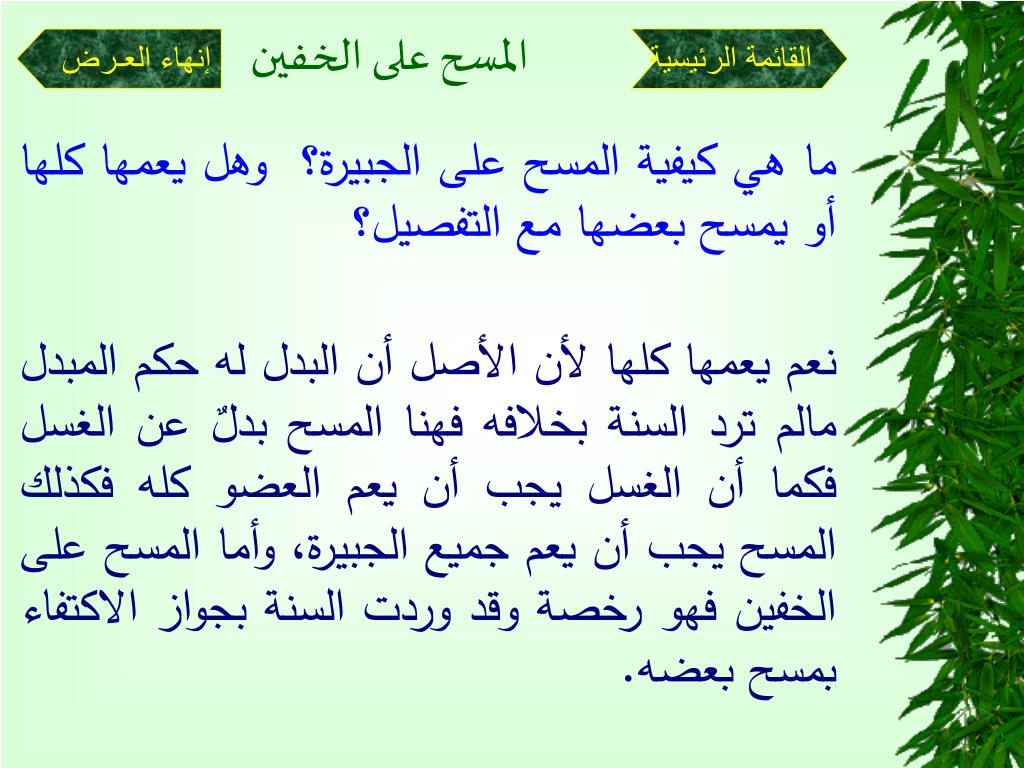 القائمة الرئيسية

المسح على الخفين

إنهاء العرض

ما هي كيفية المسح على الجبيرة؟ وهل يعمها كلها أو يمسح بعضها مع التفصيل؟

نعم يعمها كلها لأن الأصل أن البدل له حكم المبدل مالم ترد السنة بخلافه فهنا المسح بدلٌ عن الغسل فكما أن الغسل يجب أن يعم العضو كله فكذلك المسح يجب أن يعم جميع الجبيرة، وأما المسح على الخفين فهو رخصة وقد وردت السنة بجواز الاكتفاء بمسح بعضه.